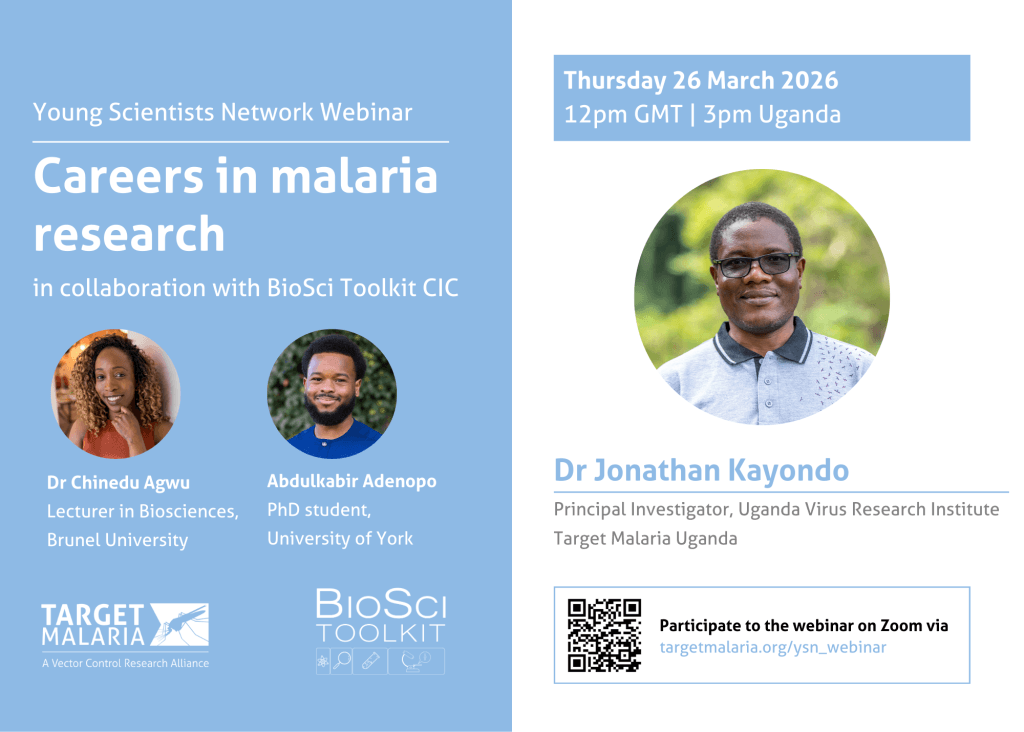 Young Scientists Network Webinar

Careers in malaria research

in collaboration with BioSci Toolkit CIC

Dr Chinedu Agwu
Lecturer in Biosciences, Brunel University

Abdulkabir Adenopo
PhD student, University of York

TARGET MALARIA
A Vector Control Research Alliance

BIOSCI TOOLKIT

Thursday 26 March 2026
12pm GMT | 3pm Uganda

Dr Jonathan Kayondo
Principal Investigator, Uganda Virus Research Institute
Target Malaria Uganda

Participate to the webinar on Zoom via
targetmalaria.org/ysn_webinar